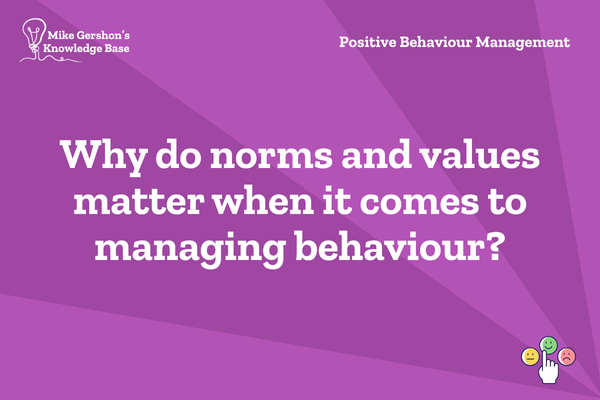 Mike Gershon's Knowledge Base

Positive Behaviour Management

Why do norms and values matter when it comes to managing behaviour?